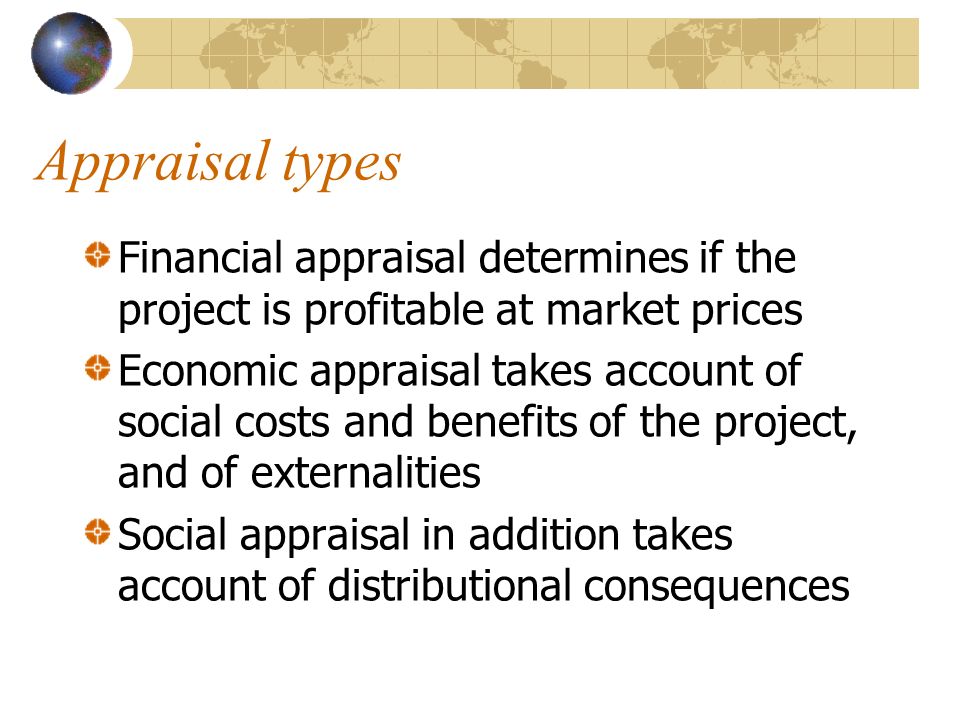 Appraisal types

Financial appraisal determines if the project is profitable at market prices

Economic appraisal takes account of social costs and benefits of the project, and of externalities

Social appraisal in addition takes account of distributional consequences